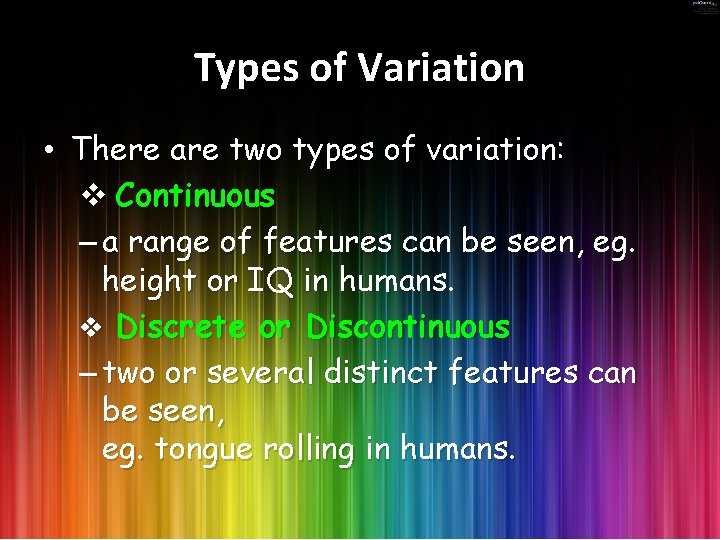 Types of Variation

• There are two types of variation:

❖ Continuous

– a range of features can be seen, eg. height or IQ in humans.

❖ Discrete or Discontinuous

– two or several distinct features can be seen,
eg. tongue rolling in humans.